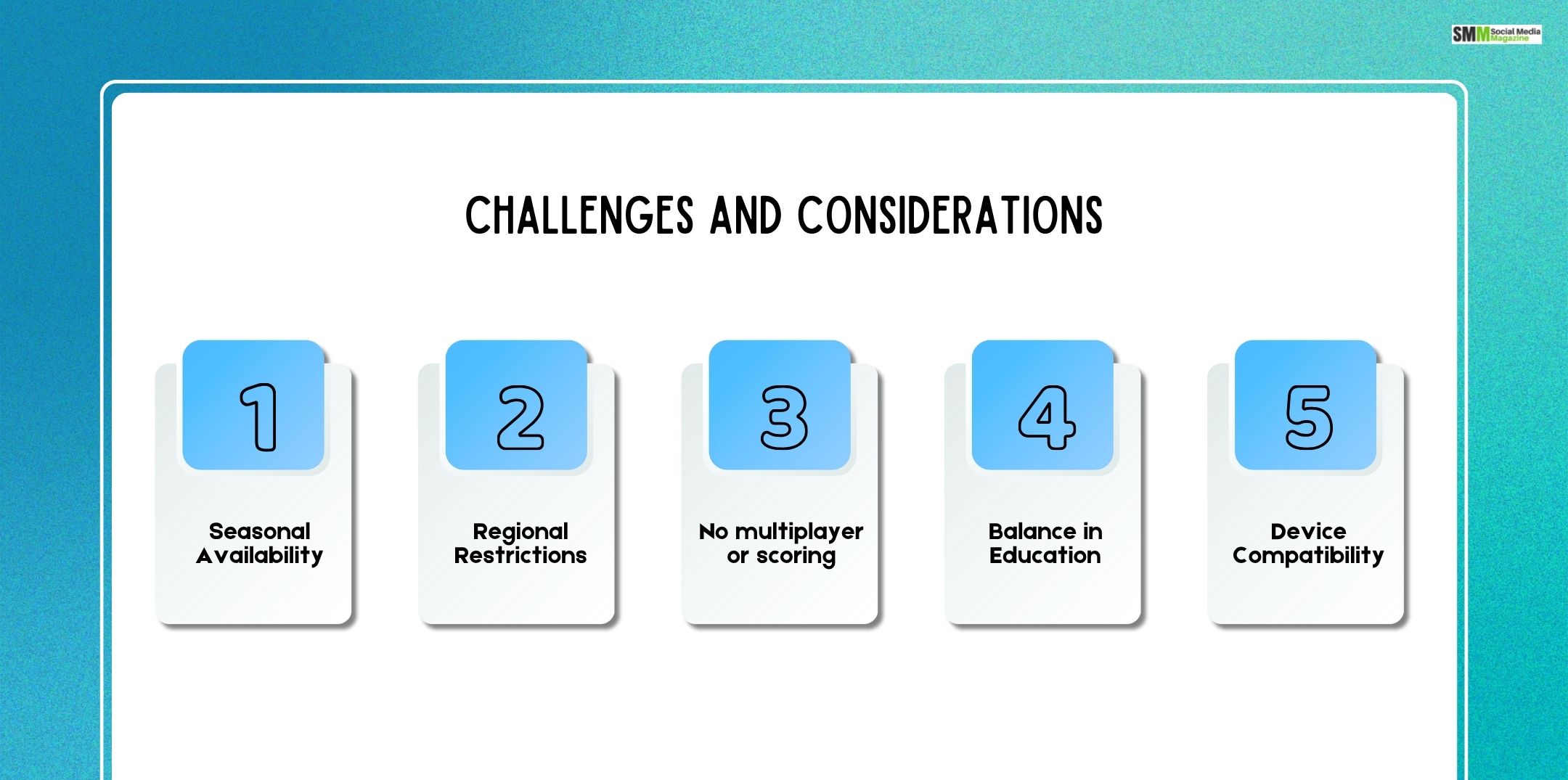 SMM Social Media Magazine

CHALLENGES AND CONSIDERATIONS

1

Seasonal Availability

2

Regional Restrictions

3

No multiplayer or scoring

4

Balance in Education

5

Device Compatibility